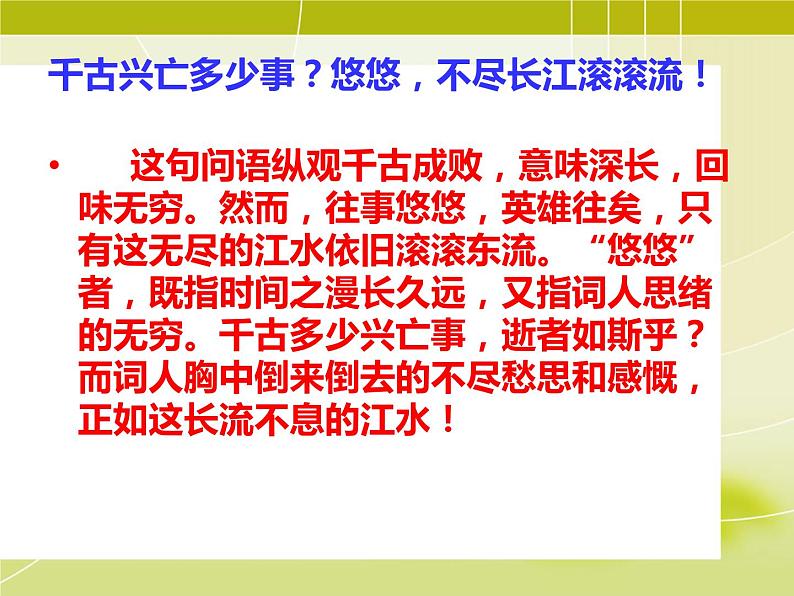 千古兴亡多少事？悠悠，不尽长江滚滚流！

• 这句问语纵观千古成败，意味深长，回味无穷。然而，往事悠悠，英雄往矣，只有这无尽的江水依旧滚滚东流。“悠悠”者，既指时间之漫长久远，又指词人思绪的无穷。千古多少兴亡事，逝者如斯乎？而词人胸中倒来倒去的不尽愁思和感慨，正如这长流不息的江水！